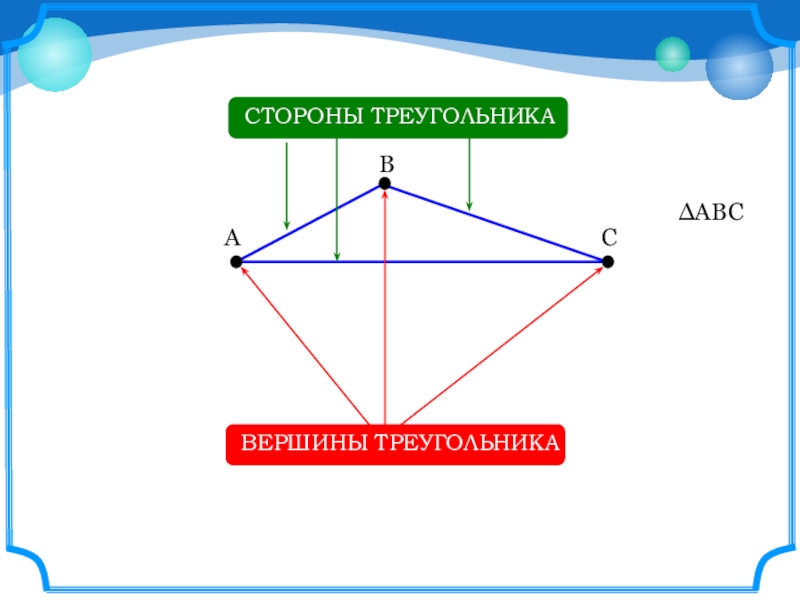 СТОРОНЫ ТРЕУГОЛЬНИКА

B

A

C

$\Delta ABC$

ВЕРШИНЫ ТРЕУГОЛЬНИКА